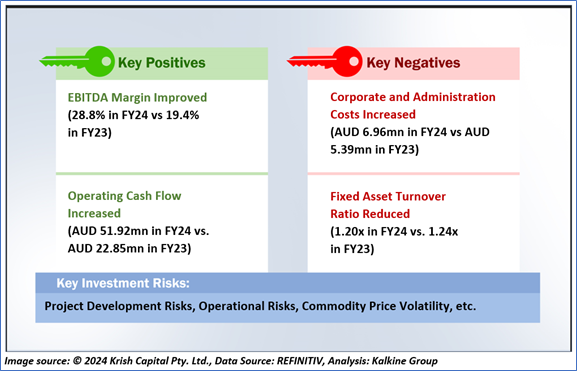 Key Positives

EBITDA Margin Improved
(28.8% in FY24 vs 19.4% in FY23)

Operating Cash Flow Increased
(AUD 51.92mn in FY24 vs. AUD 22.85mn in FY23)

Key Negatives

Corporate and Administration Costs Increased
(AUD 6.96mn in FY24 vs AUD 5.39mn in FY23)

Fixed Asset Turnover Ratio Reduced
(1.20x in FY24 vs. 1.24x in FY23)

Key Investment Risks:

Project Development Risks, Operational Risks, Commodity Price Volatility, etc.

Image source: © 2024 Krish Capital Pty. Ltd., Data Source: REFINITIV, Analysis: Kalkine Group